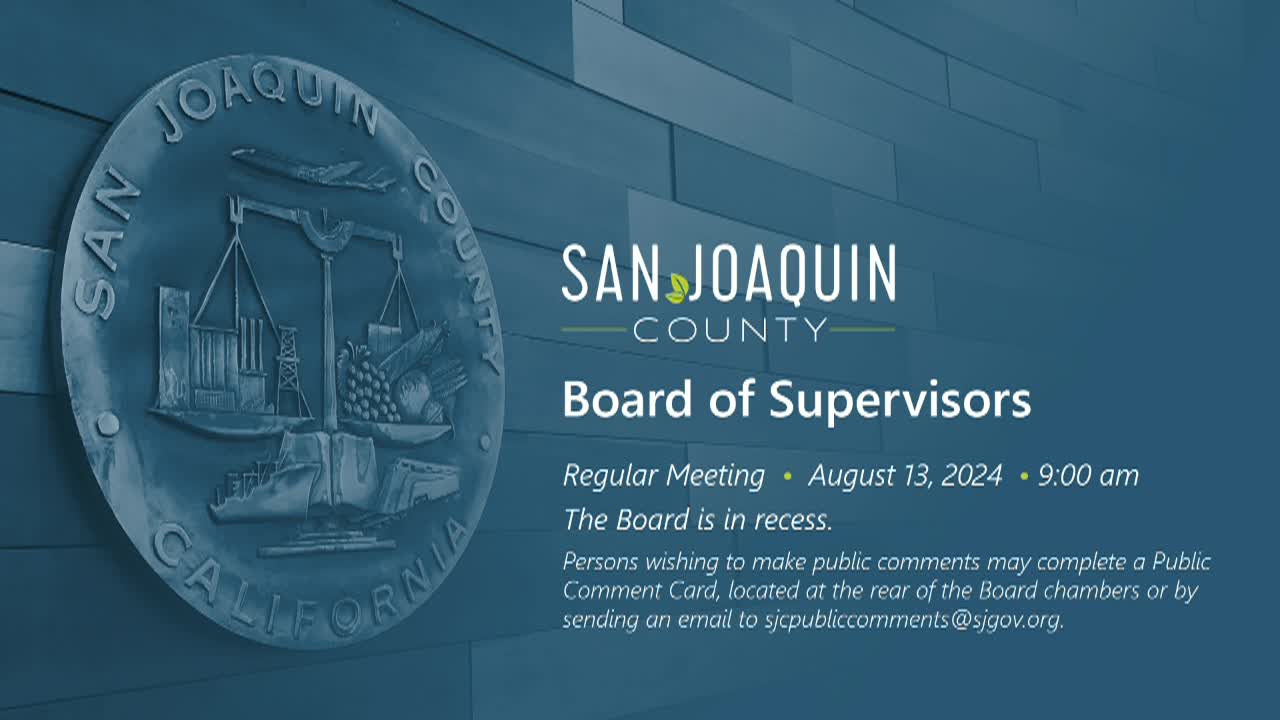 SAN JOAQUIN COUNTY CALIFORNIA

SAN JOAQUIN
COUNTY

Board of Supervisors

Regular Meeting • August 13, 2024 • 9:00 am

The Board is in recess.

Persons wishing to make public comments may complete a Public Comment Card, located at the rear of the Board chambers or by sending an email to sjcpubliccomments@sjgov.org.